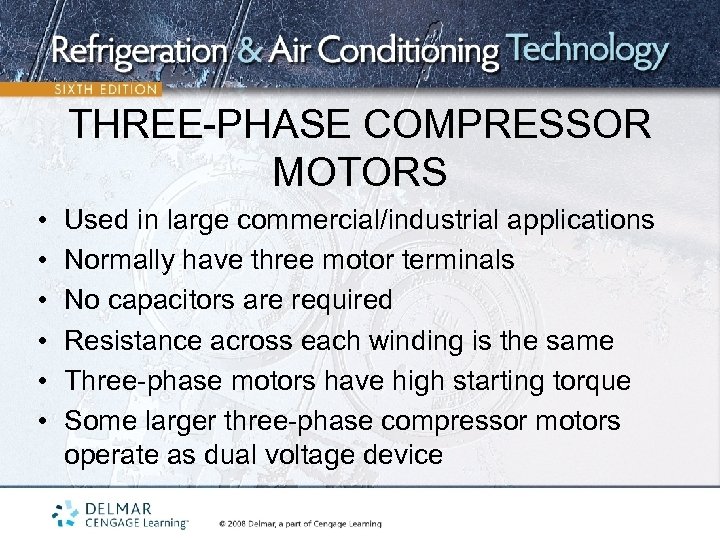 Refrigeration & Air Conditioning Technology
SIXTH EDITION

THREE-PHASE COMPRESSOR MOTORS

• Used in large commercial/industrial applications
• Normally have three motor terminals
• No capacitors are required
• Resistance across each winding is the same
• Three-phase motors have high starting torque
• Some larger three-phase compressor motors operate as dual voltage device

DELMAR
CENGAGE Learning™

© 2008 Delmar, a part of Cengage Learning